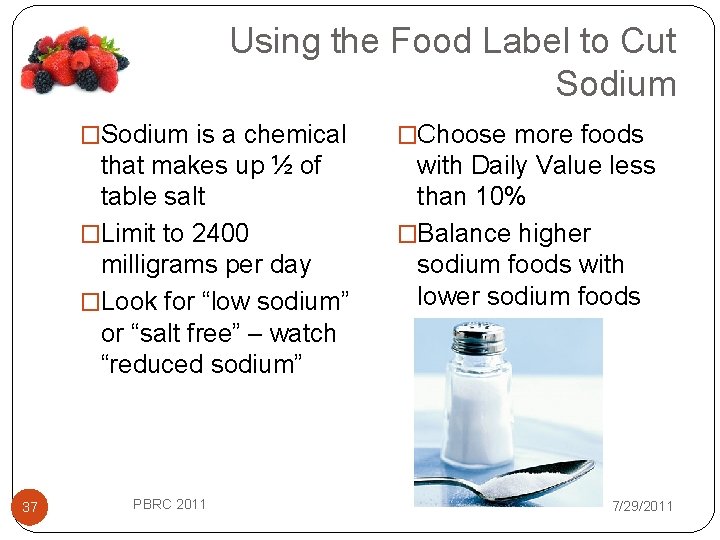 Using the Food Label to Cut Sodium

□Sodium is a chemical that makes up ½ of table salt

□Limit to 2400 milligrams per day

□Look for “low sodium” or “salt free” – watch “reduced sodium”

□Choose more foods with Daily Value less than 10%

□Balance higher sodium foods with lower sodium foods

37

PBRC 2011

7/29/2011